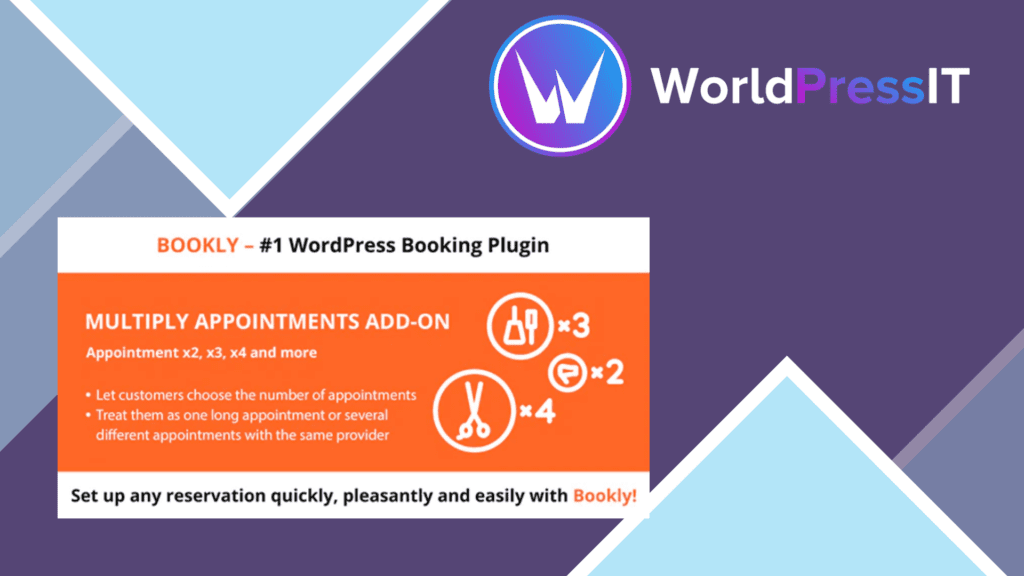 WorldPressIT

BOOKLY – #1 WordPress Booking Plugin

MULTIPLY APPOINTMENTS ADD-ON

Appointment x2, x3, x4 and more

• Let customers choose the number of appointments
• Treat them as one long appointment or several different appointments with the same provider

×3
×2
×4

Set up any reservation quickly, pleasantly and easily with Bookly!